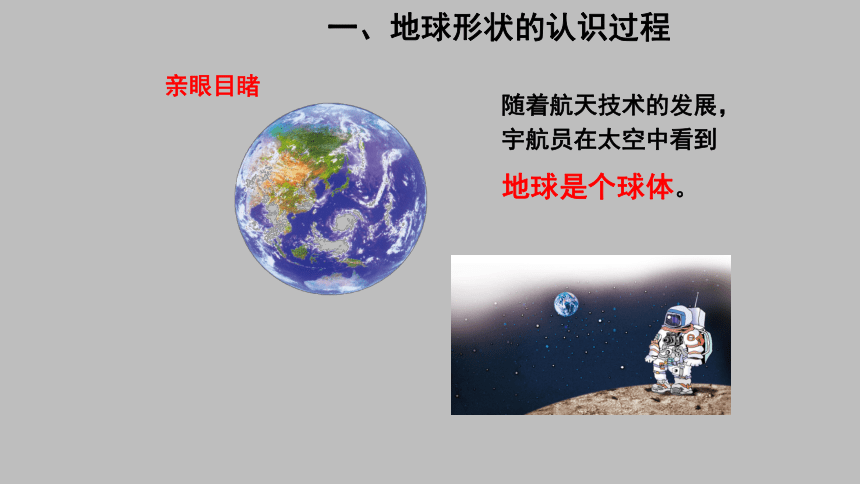 一、地球形状的认识过程

亲眼目睹

随着航天技术的发展，宇航员在太空中看到

地球是个球体。